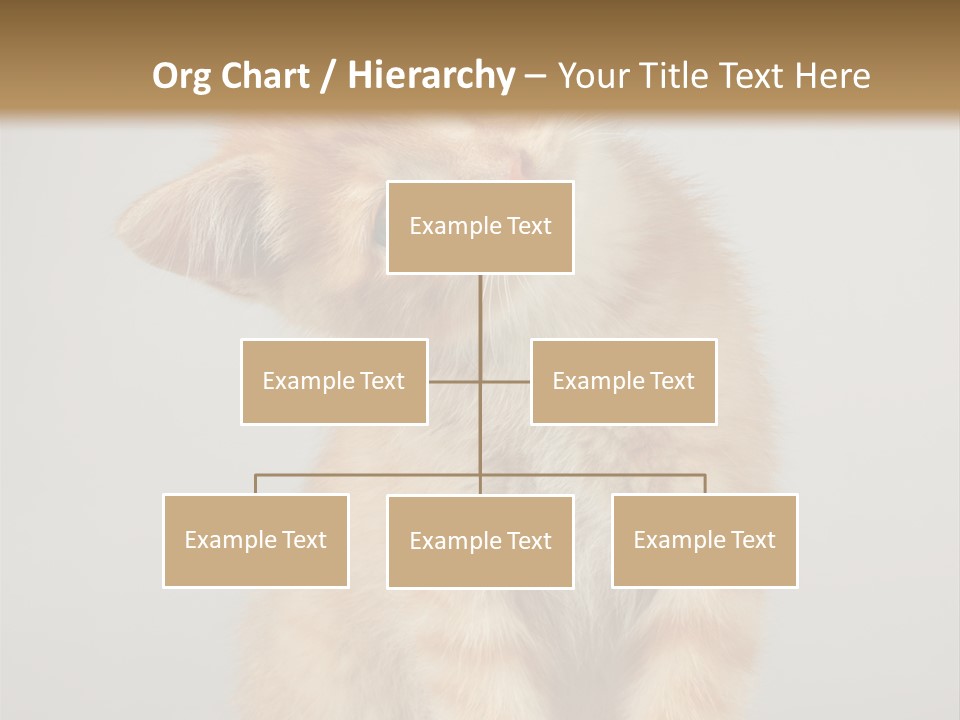 Org Chart / Hierarchy – Your Title Text Here

Example Text

Example Text

Example Text

Example Text

Example Text

Example Text